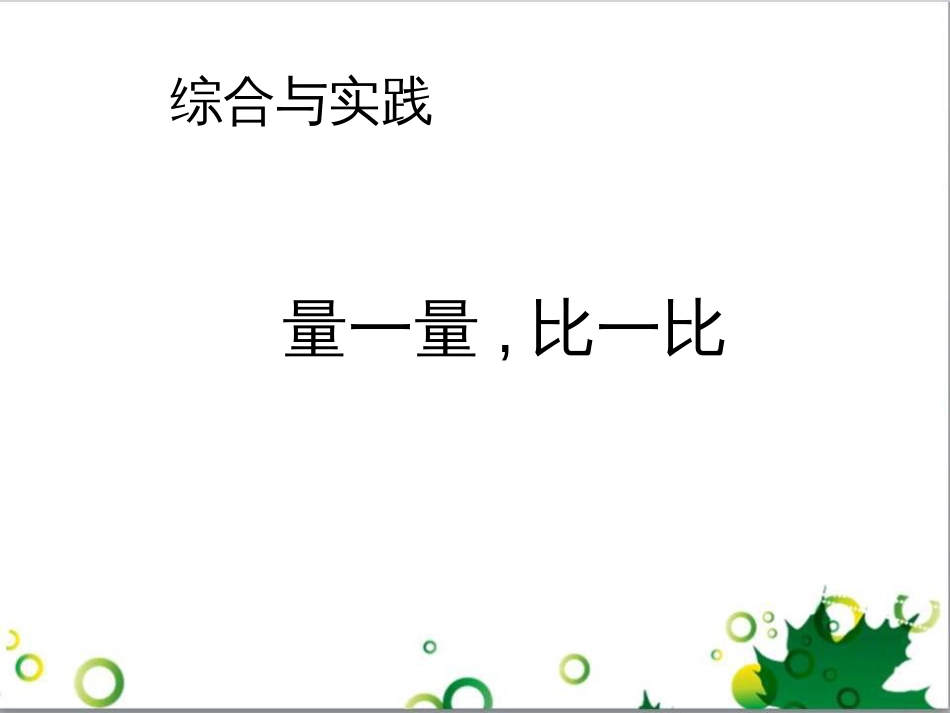 综合与实践

量一量，比一比